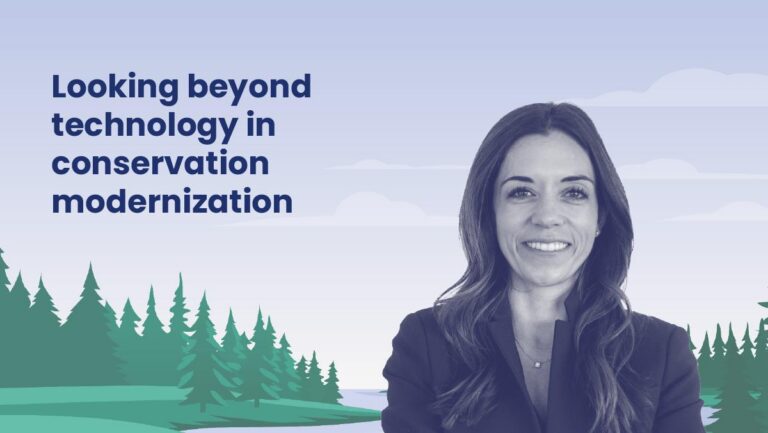 Looking beyond technology in conservation modernization